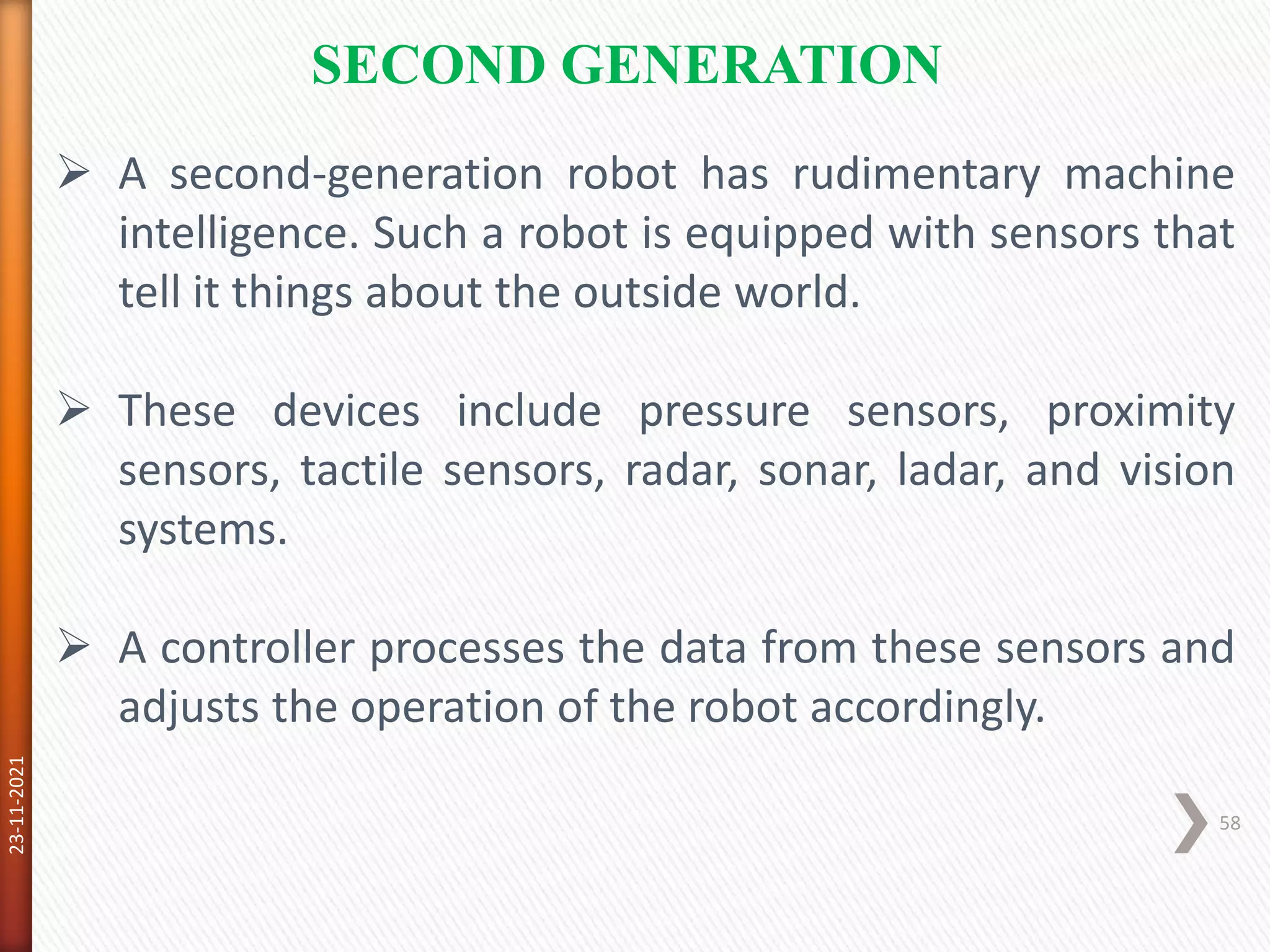 SECOND GENERATION

➢ A second-generation robot has rudimentary machine intelligence. Such a robot is equipped with sensors that tell it things about the outside world.

➢ These devices include pressure sensors, proximity sensors, tactile sensors, radar, sonar, ladar, and vision systems.

➢ A controller processes the data from these sensors and adjusts the operation of the robot accordingly.

23-11-2021

58